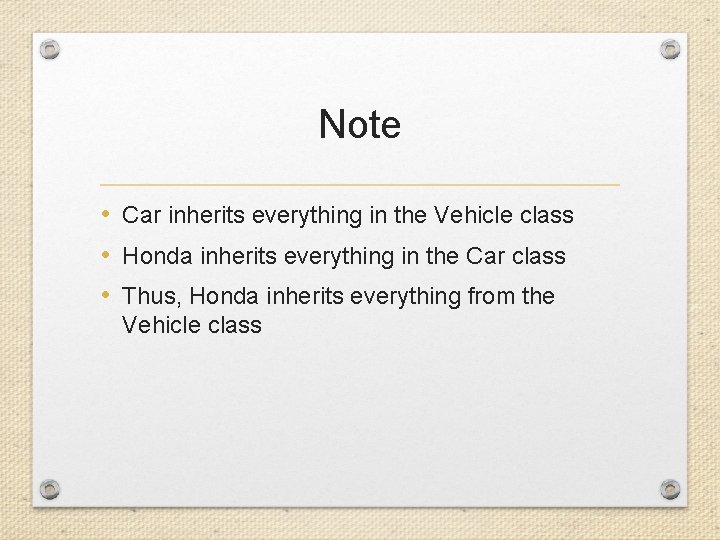 Note

• Car inherits everything in the Vehicle class
• Honda inherits everything in the Car class
• Thus, Honda inherits everything from the Vehicle class